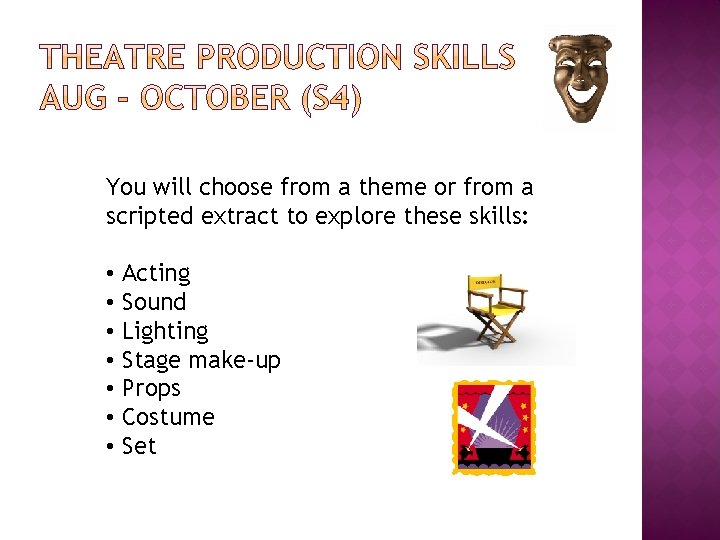 THEATRE PRODUCTION SKILLS AUG – OCTOBER (S4)

You will choose from a theme or from a scripted extract to explore these skills:

• Acting
• Sound
• Lighting
• Stage make-up
• Props
• Costume
• Set